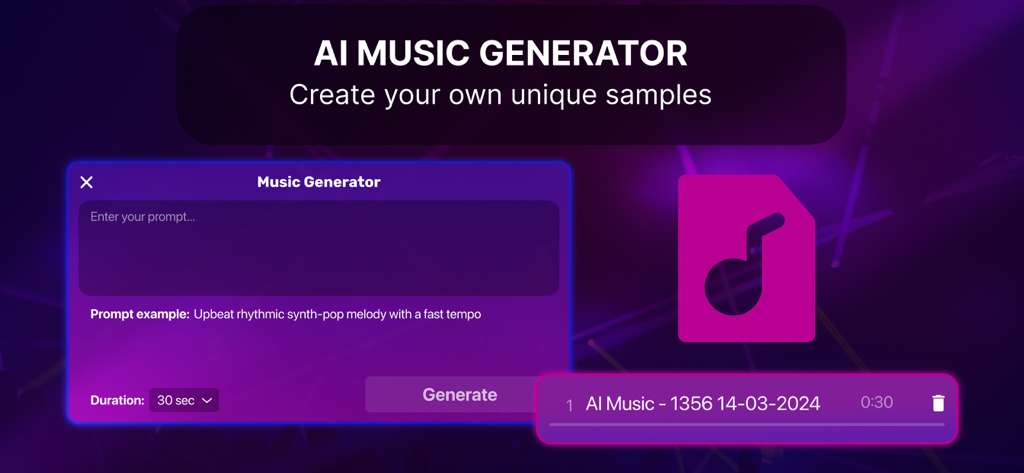 AI MUSIC GENERATOR
Create your own unique samples

Music Generator

Enter your prompt...

Prompt example: Upbeat rhythmic synth-pop melody with a fast tempo

Duration: 30 sec

Generate

1 AI Music - 1356 14-03-2024 0:30